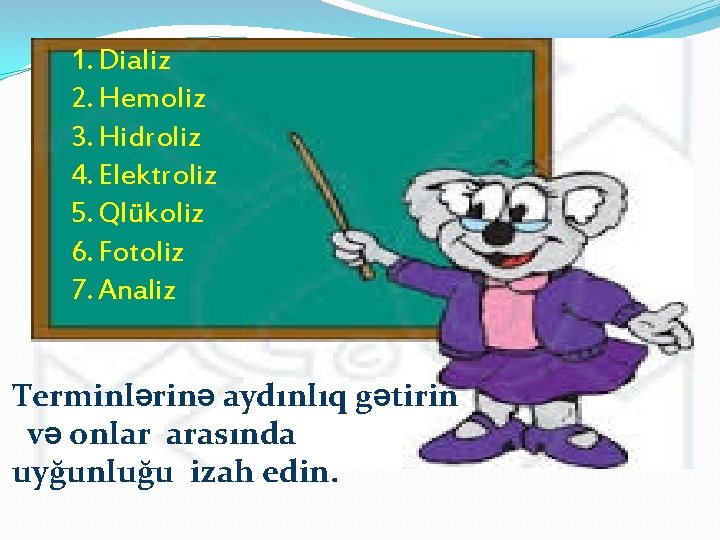 1. Dializ
2. Hemoliz
3. Hidroliz
4. Elektroliz
5. Qlükoliz
6. Fotoliz
7. Analiz

Terminlərinə aydınlıq gətirin və onlar arasında uyğunluğu izah edin.